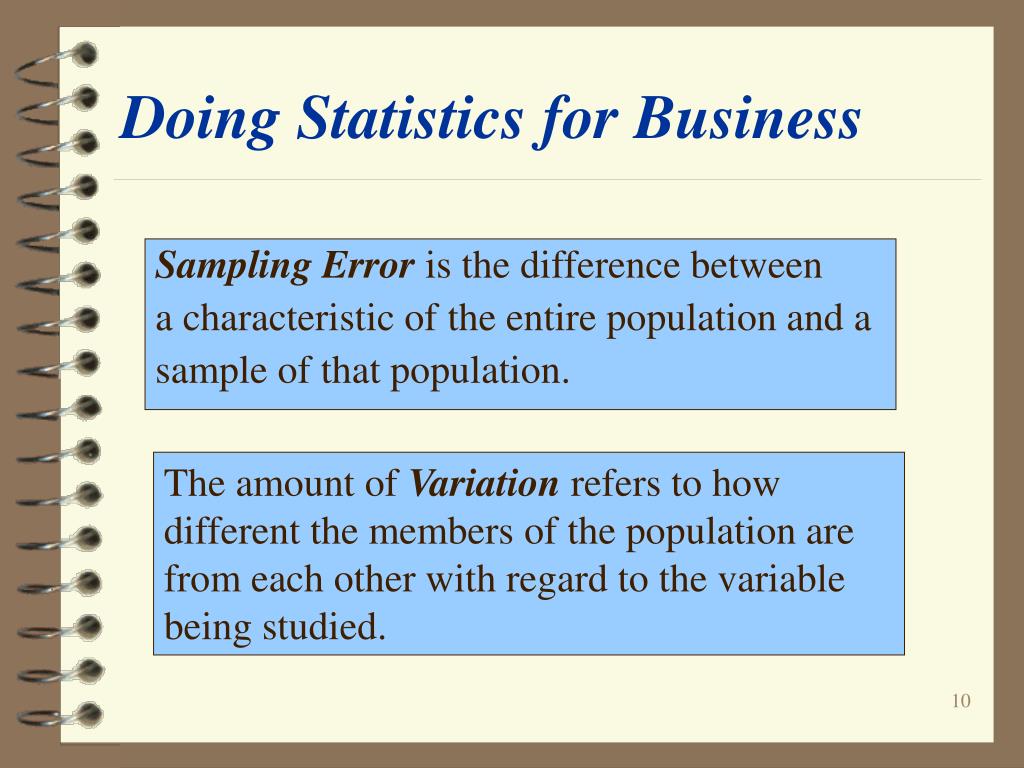 Doing Statistics for Business

Sampling Error is the difference between a characteristic of the entire population and a sample of that population.

The amount of Variation refers to how different the members of the population are from each other with regard to the variable being studied.

10